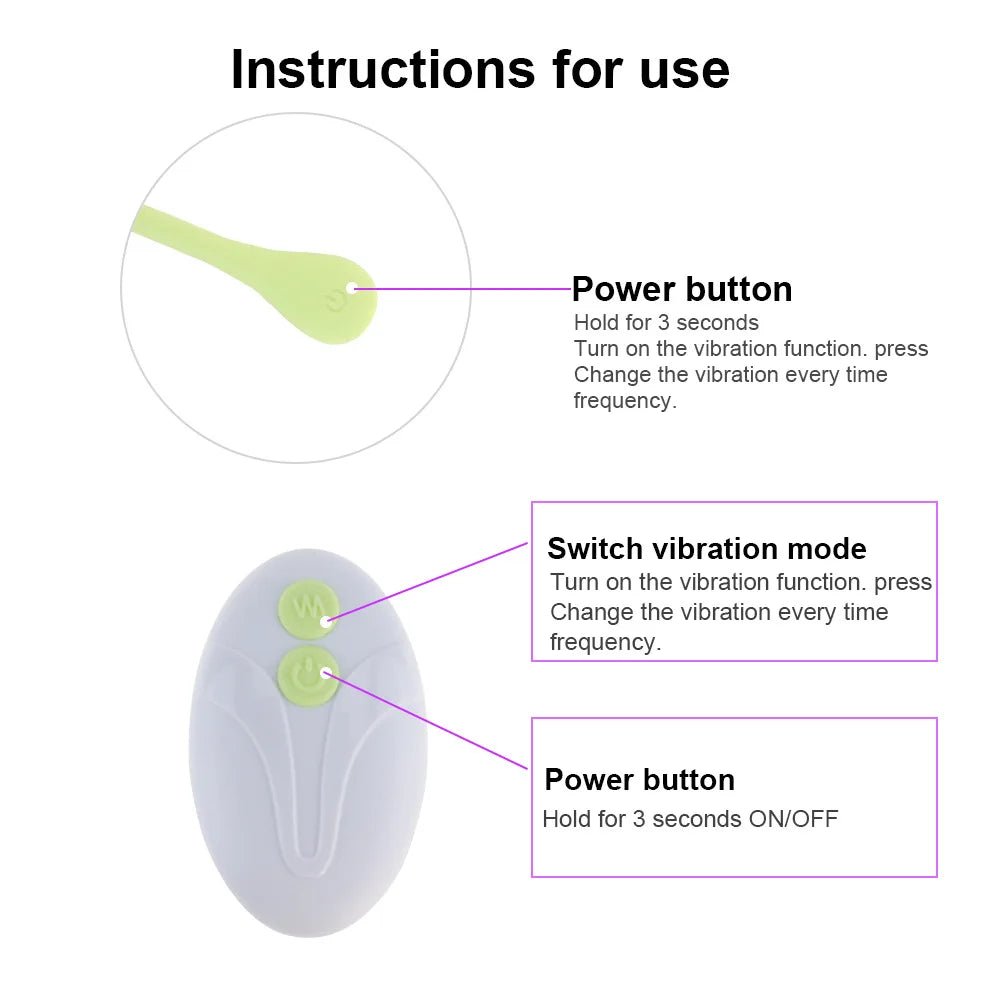 Instructions for use

Power button
Hold for 3 seconds
Turn on the vibration function. press
Change the vibration every time
frequency.

Switch vibration mode
Turn on the vibration function. press
Change the vibration every time
frequency.

Power button
Hold for 3 seconds ON/OFF